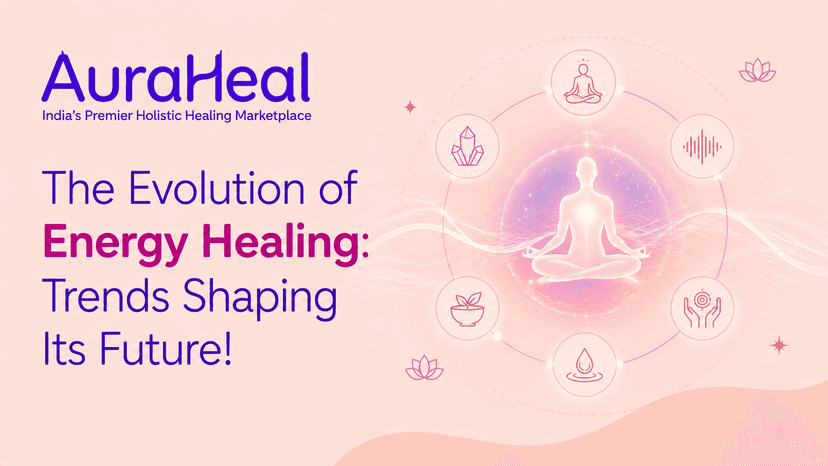 AuraHeal
India's Premier Holistic Healing Marketplace

The Evolution of Energy Healing: Trends Shaping Its Future!